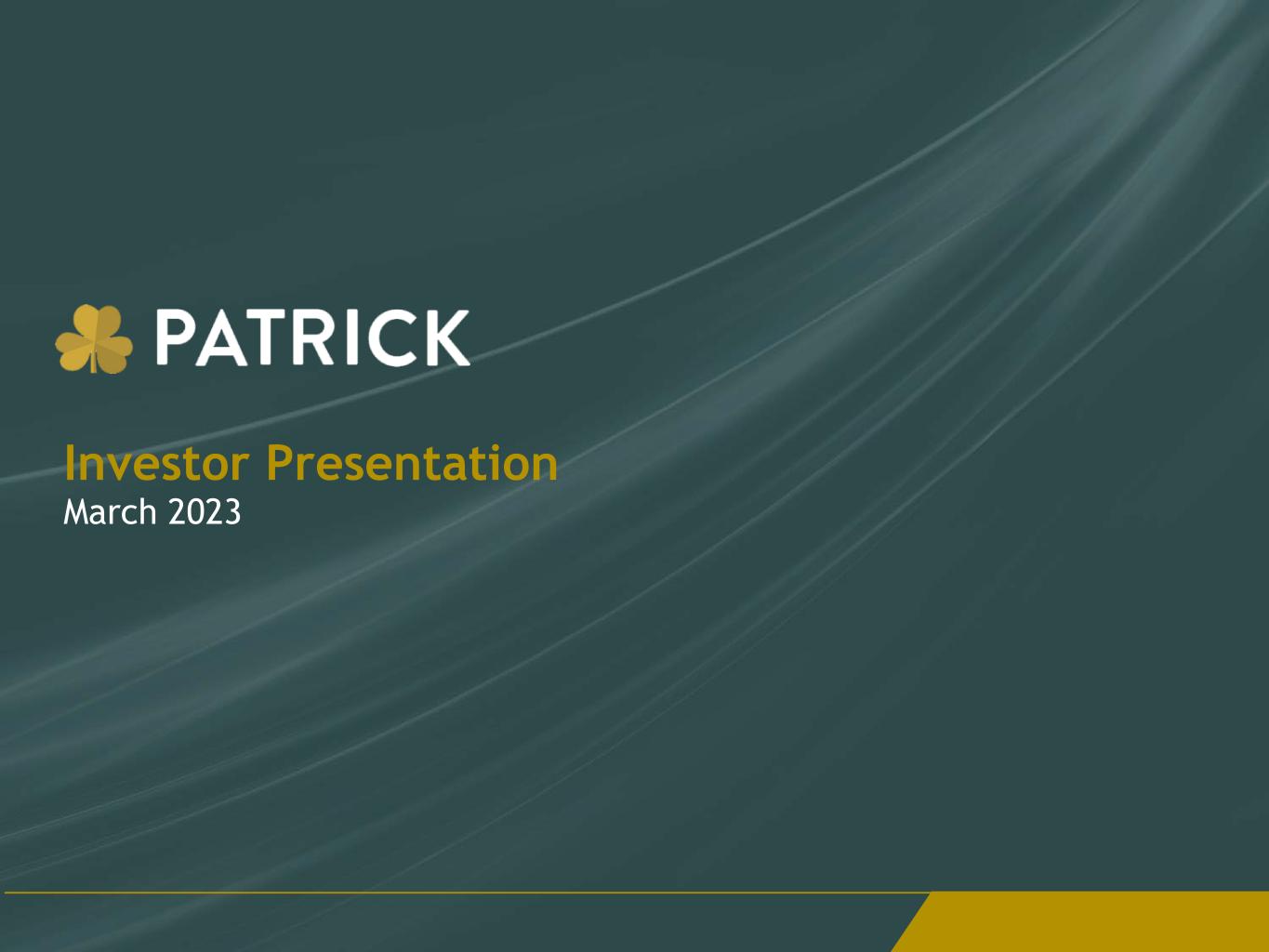 PATRICK

Investor Presentation
March 2023